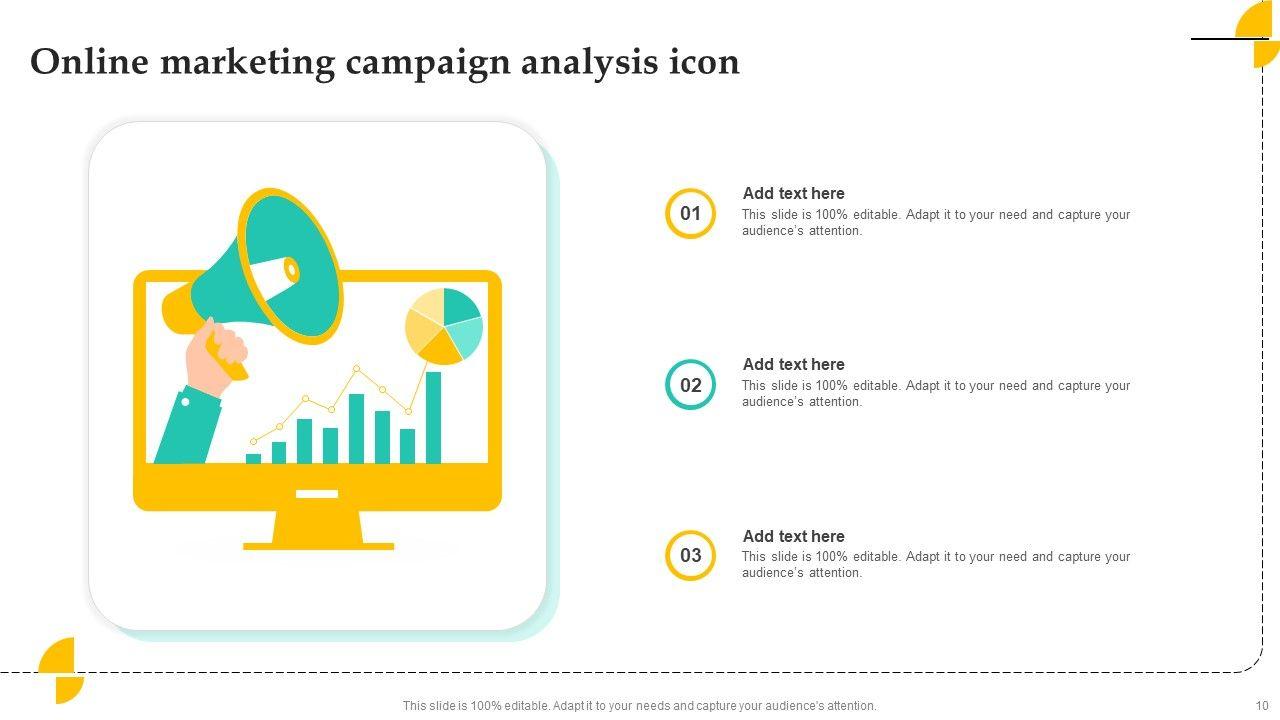 Online marketing campaign analysis icon

01

Add text here

This slide is 100% editable. Adapt it to your need and capture your audience's attention.

02

Add text here

This slide is 100% editable. Adapt it to your need and capture your audience's attention.

03

Add text here

This slide is 100% editable. Adapt it to your need and capture your audience's attention.

This slide is 100% editable. Adapt it to your needs and capture your audience's attention.

10